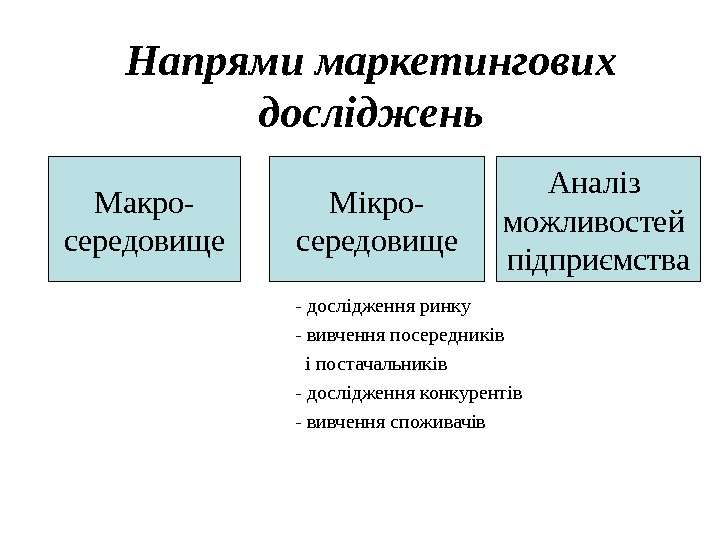 Напрями маркетингових досліджень

Макро-середовище

Мікро-середовище

Аналіз можливостей підприємства

- дослідження ринку
- вивчення посередників і постачальників
- дослідження конкурентів
- вивчення споживачів